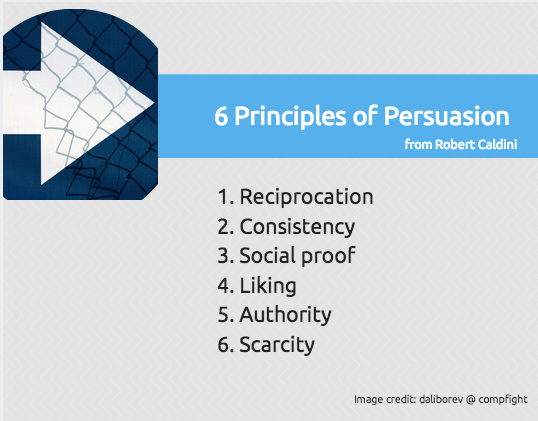 6 Principles of Persuasion
from Robert Caldini

1. Reciprocation
2. Consistency
3. Social proof
4. Liking
5. Authority
6. Scarcity

Image credit: daliborev @ compfight